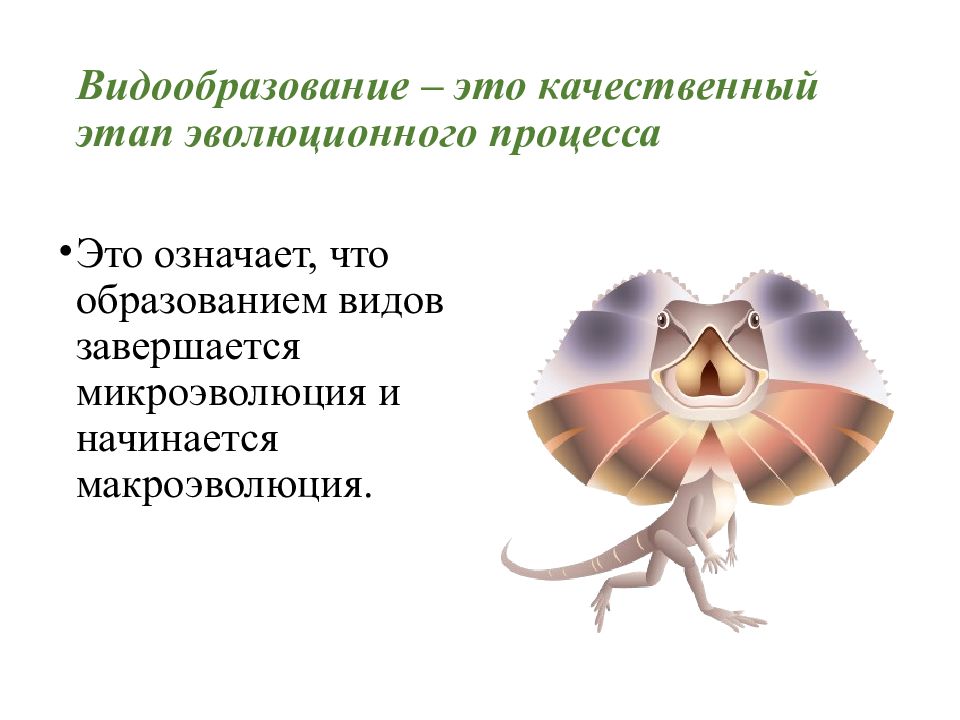 Видообразование – это качественный этап эволюционного процесса

• Это означает, что образованием видов завершается микроэволюция и начинается макроэволюция.